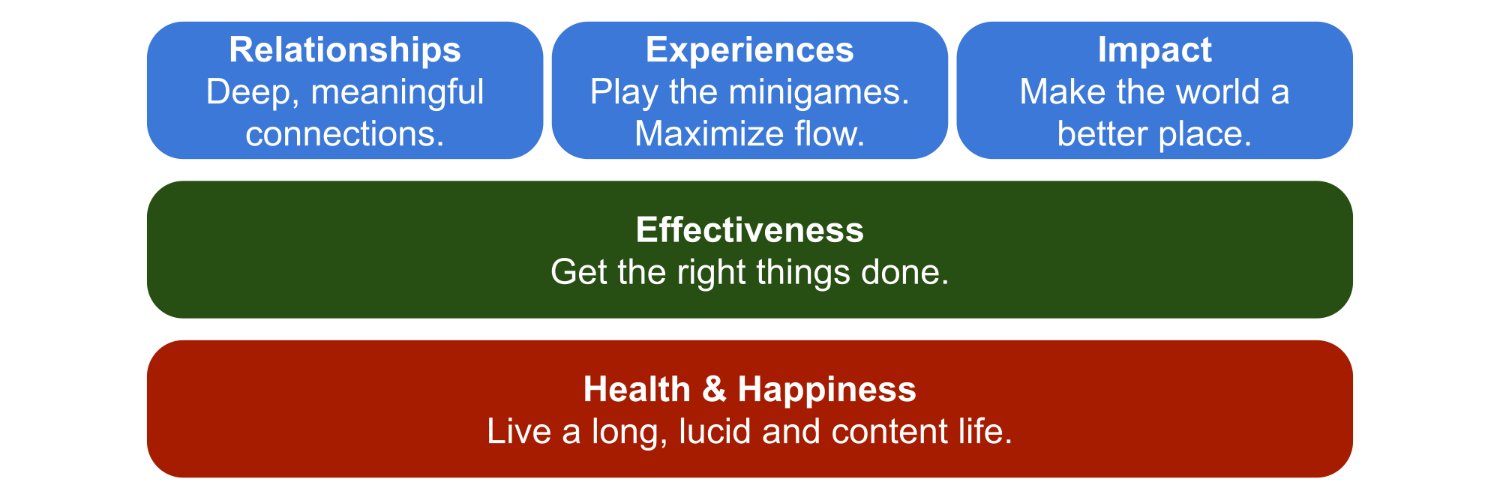 Relationships
Deep, meaningful connections.

Experiences
Play the minigames. Maximize flow.

Impact
Make the world a better place.

Effectiveness
Get the right things done.

Health & Happiness
Live a long, lucid and content life.